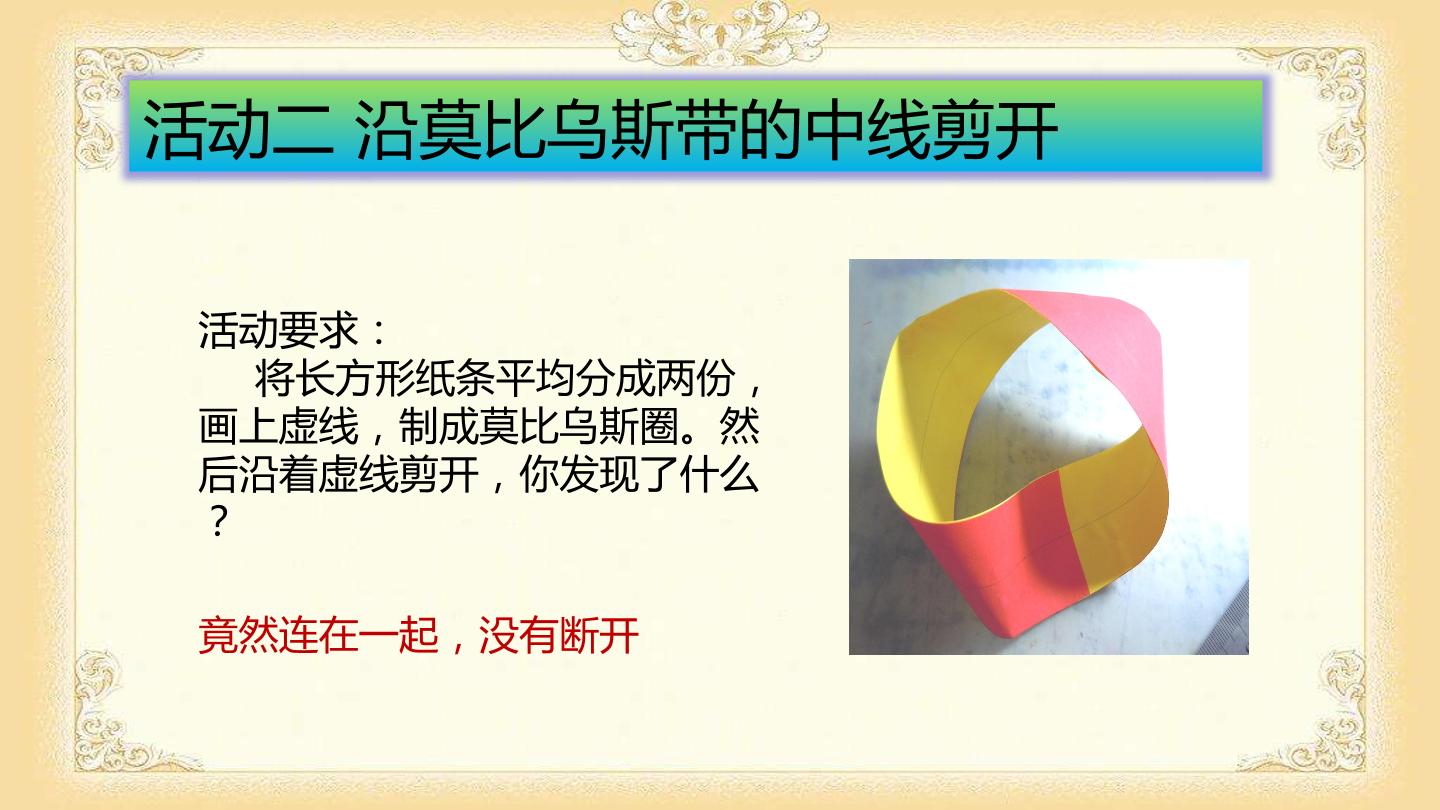 活动二 沿莫比乌斯带的中线剪开

活动要求：
将长方形纸条平均分成两份，画上虚线，制成莫比乌斯圈。然后沿着虚线剪开，你发现了什么？

竟然连在一起，没有断开